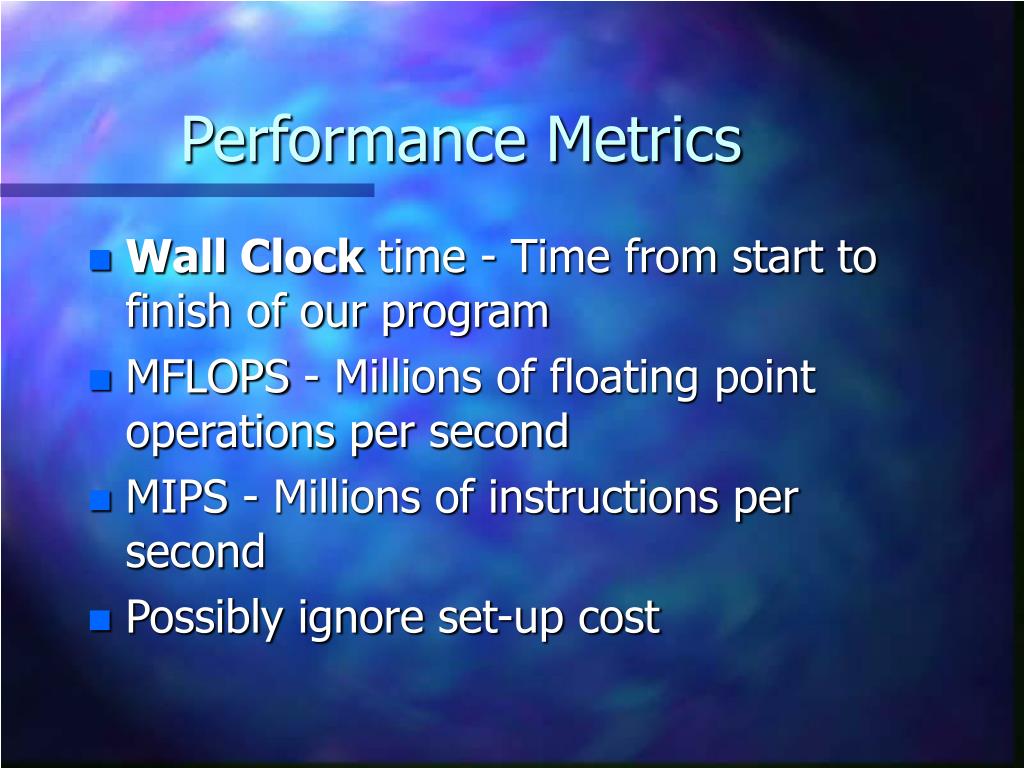 Performance Metrics

- Wall Clock time - Time from start to finish of our program
- MFLOPS - Millions of floating point operations per second
- MIPS - Millions of instructions per second
- Possibly ignore set-up cost